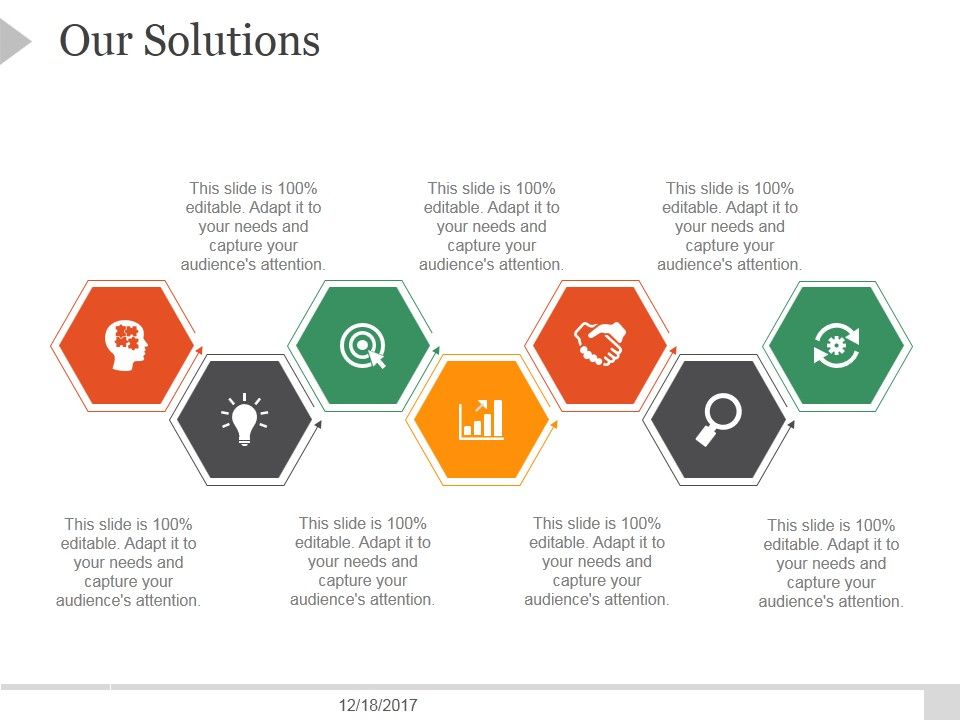 Our Solutions

This slide is 100% editable. Adapt it to your needs and capture your audience's attention.

This slide is 100% editable. Adapt it to your needs and capture your audience's attention.

This slide is 100% editable. Adapt it to your needs and capture your audience's attention.

This slide is 100% editable. Adapt it to your needs and capture your audience's attention.

This slide is 100% editable. Adapt it to your needs and capture your audience's attention.

This slide is 100% editable. Adapt it to your needs and capture your audience's attention.

This slide is 100% editable. Adapt it to your needs and capture your audience's attention.

12/18/2017